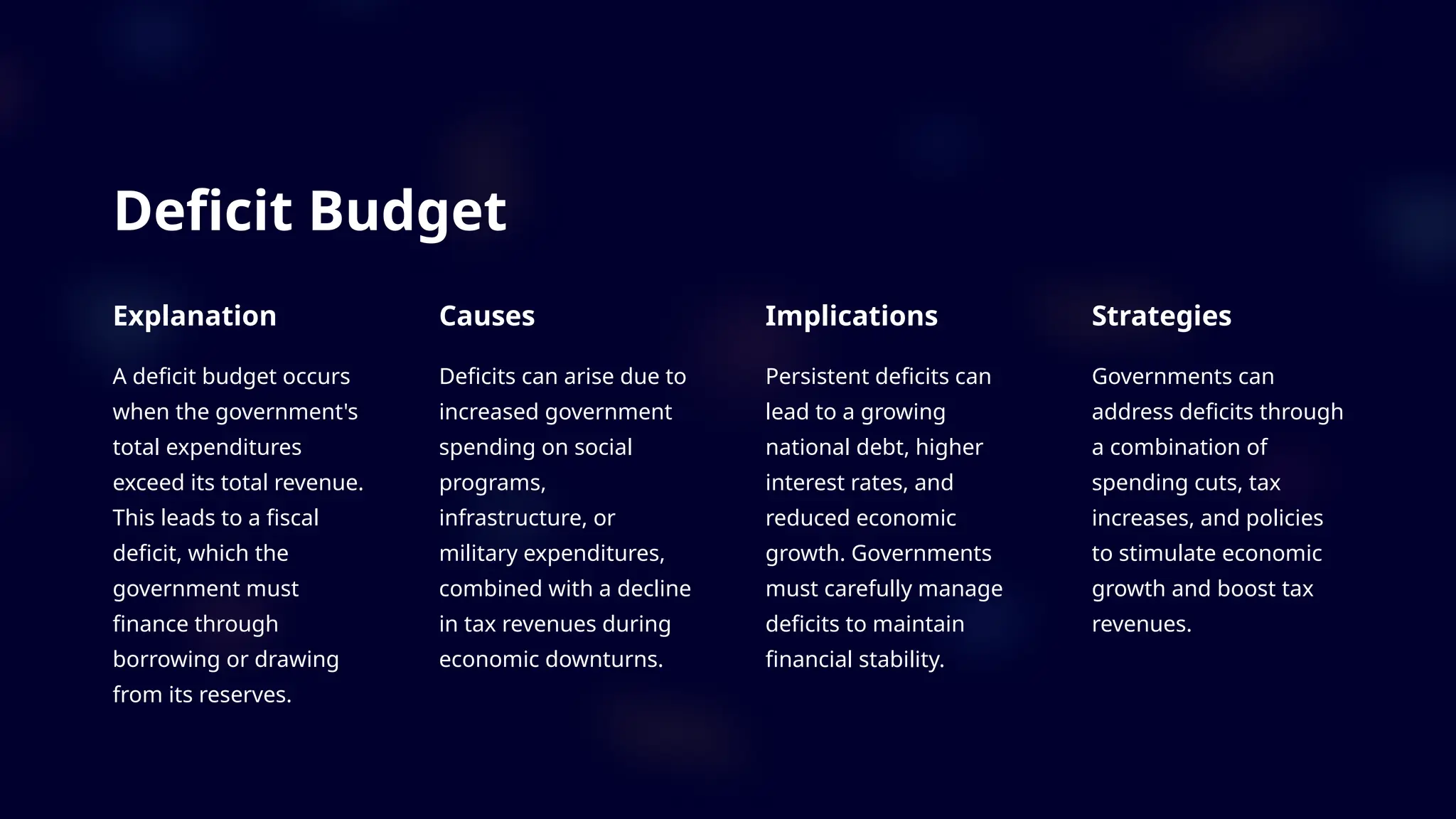 Deficit Budget

Explanation

A deficit budget occurs when the government's total expenditures exceed its total revenue. This leads to a fiscal deficit, which the government must finance through borrowing or drawing from its reserves.

Causes

Deficits can arise due to increased government spending on social programs, infrastructure, or military expenditures, combined with a decline in tax revenues during economic downturns.

Implications

Persistent deficits can lead to a growing national debt, higher interest rates, and reduced economic growth. Governments must carefully manage deficits to maintain financial stability.

Strategies

Governments can address deficits through a combination of spending cuts, tax increases, and policies to stimulate economic growth and boost tax revenues.